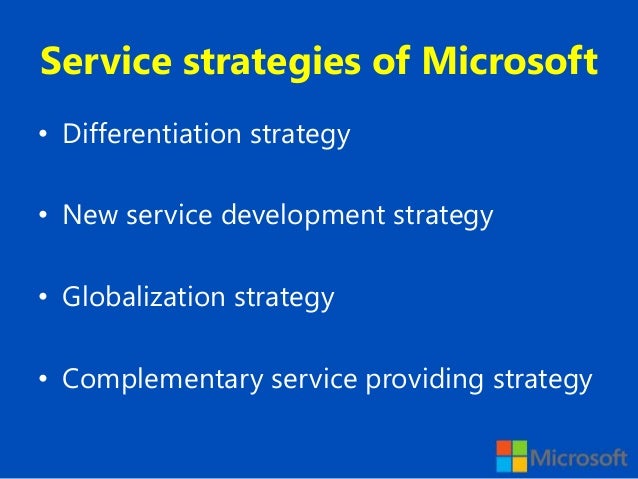 Service strategies of Microsoft

• Differentiation strategy

• New service development strategy

• Globalization strategy

• Complementary service providing strategy

Microsoft